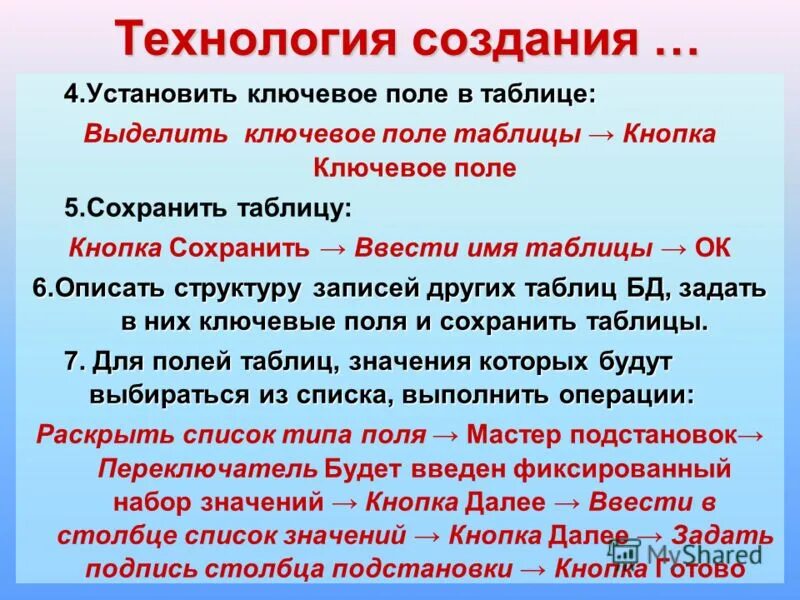 Технология создания …

4.Установить ключевое поле в таблице:

Выделить ключевое поле таблицы → Кнопка Ключевое поле

5.Сохранить таблицу:

Кнопка Сохранить → Ввести имя таблицы → ОК

6.Описать структуру записей других таблиц БД, задать в них ключевые поля и сохранить таблицы.

7. Для полей таблиц, значения которых будут выбираться из списка, выполнить операции:

Раскрыть список типа поля → Мастер подстановок→ Переключатель Будет введен фиксированный набор значений → Кнопка Далее → Ввести в столбце список значений → Кнопка Далее → Задать подпись столбца подстановки → Кнопка Готово

MyShared